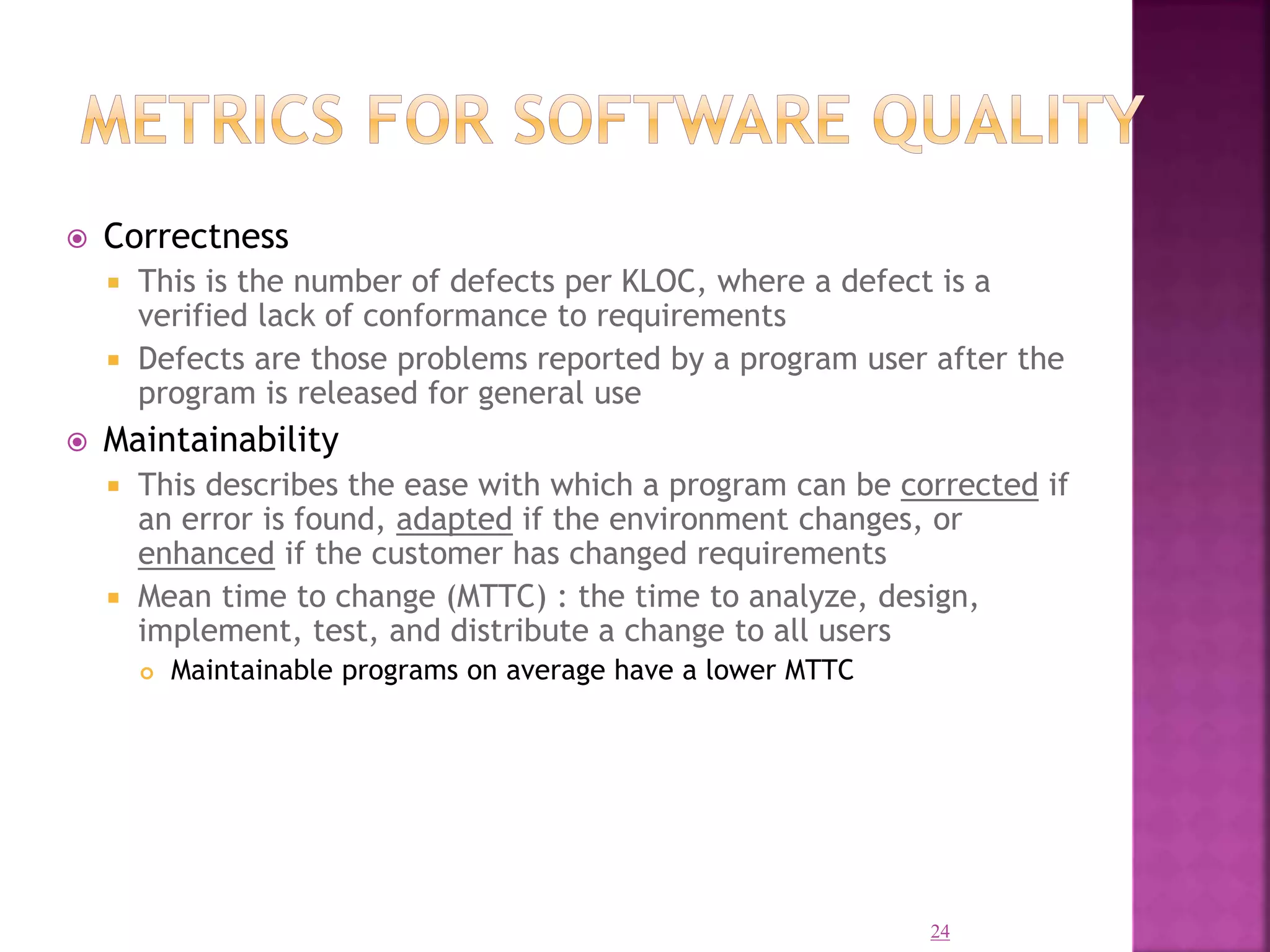 METRICS FOR SOFTWARE QUALITY

Correctness

This is the number of defects per KLOC, where a defect is a verified lack of conformance to requirements

Defects are those problems reported by a program user after the program is released for general use

Maintainability

This describes the ease with which a program can be corrected if an error is found, adapted if the environment changes, or enhanced if the customer has changed requirements

Mean time to change (MTTC) : the time to analyze, design, implement, test, and distribute a change to all users

Maintainable programs on average have a lower MTTC

24